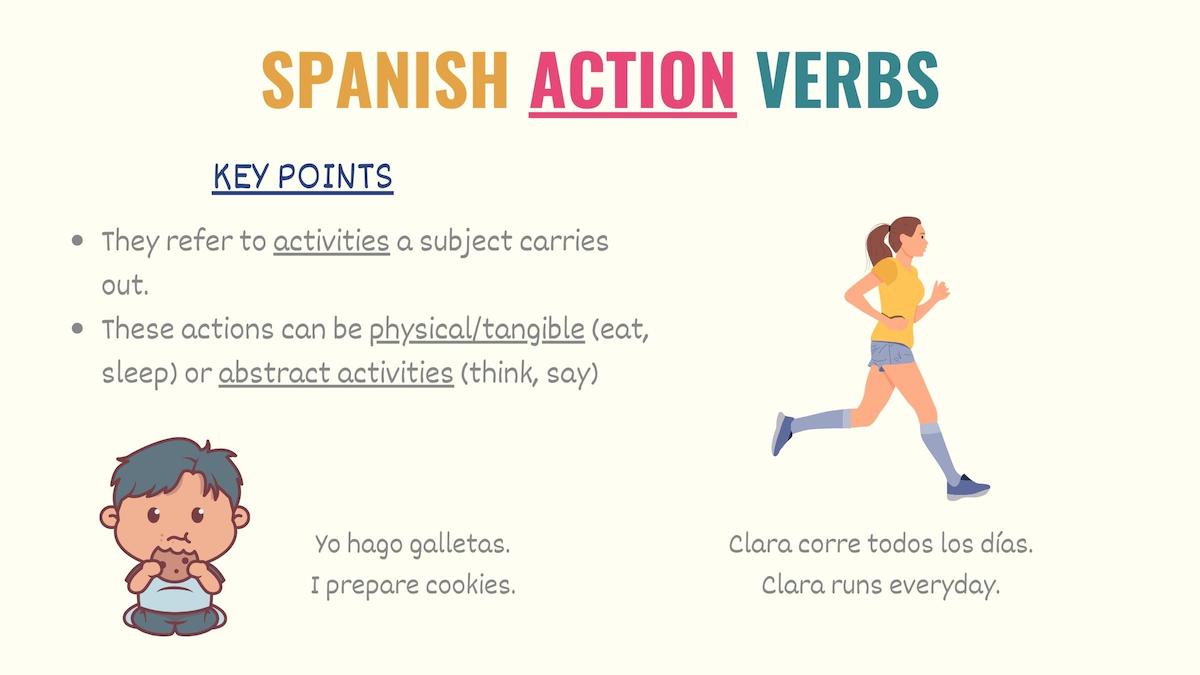 SPANISH ACTION VERBS

KEY POINTS

- They refer to activities a subject carries out.
- These actions can be physical/tangible (eat, sleep) or abstract activities (think, say)

Yo hago galletas.
I prepare cookies.

Clara corre todos los días.
Clara runs everyday.